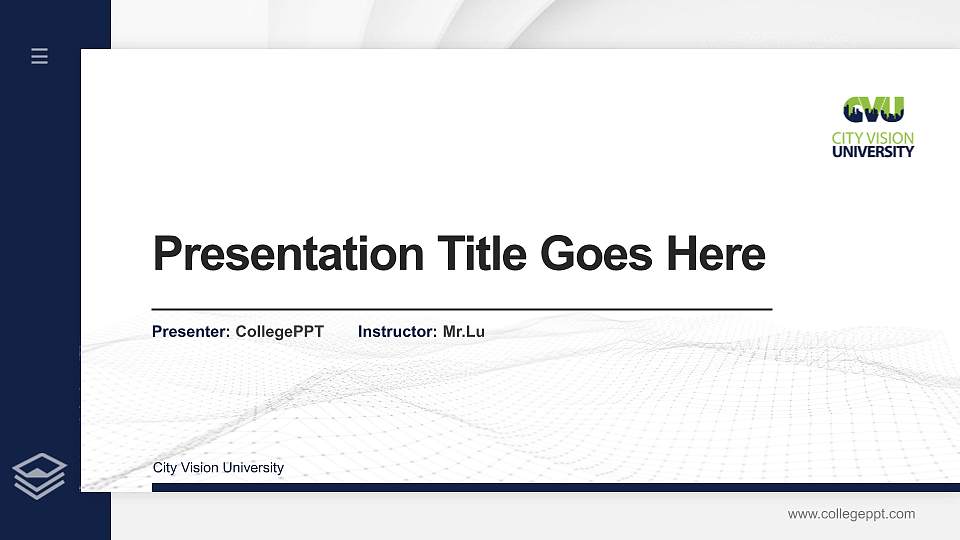 CVU
CITY VISION
UNIVERSITY

Presentation Title Goes Here

Presenter: CollegePPT Instructor: Mr.Lu

City Vision University

www.collegeppt.com